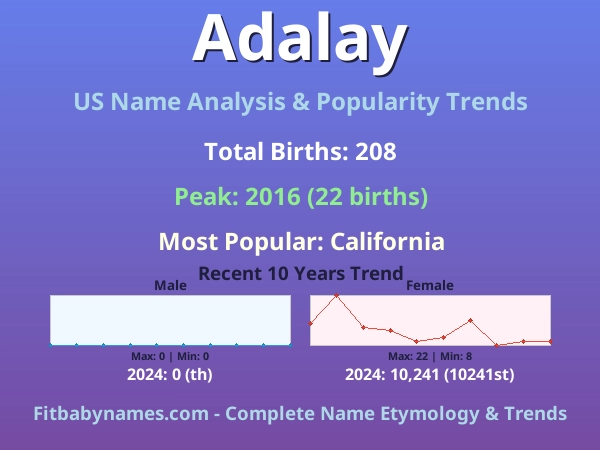 Adalay

US Name Analysis & Popularity Trends

Total Births: 208

Peak: 2016 (22 births)

Most Popular: California

Recent 10 Years Trend

Male

Max: 0 | Min: 0

2024: 0 (th)

Female

Max: 22 | Min: 8

2024: 10,241 (10241st)

Fitbabynames.com - Complete Name Etymology & Trends